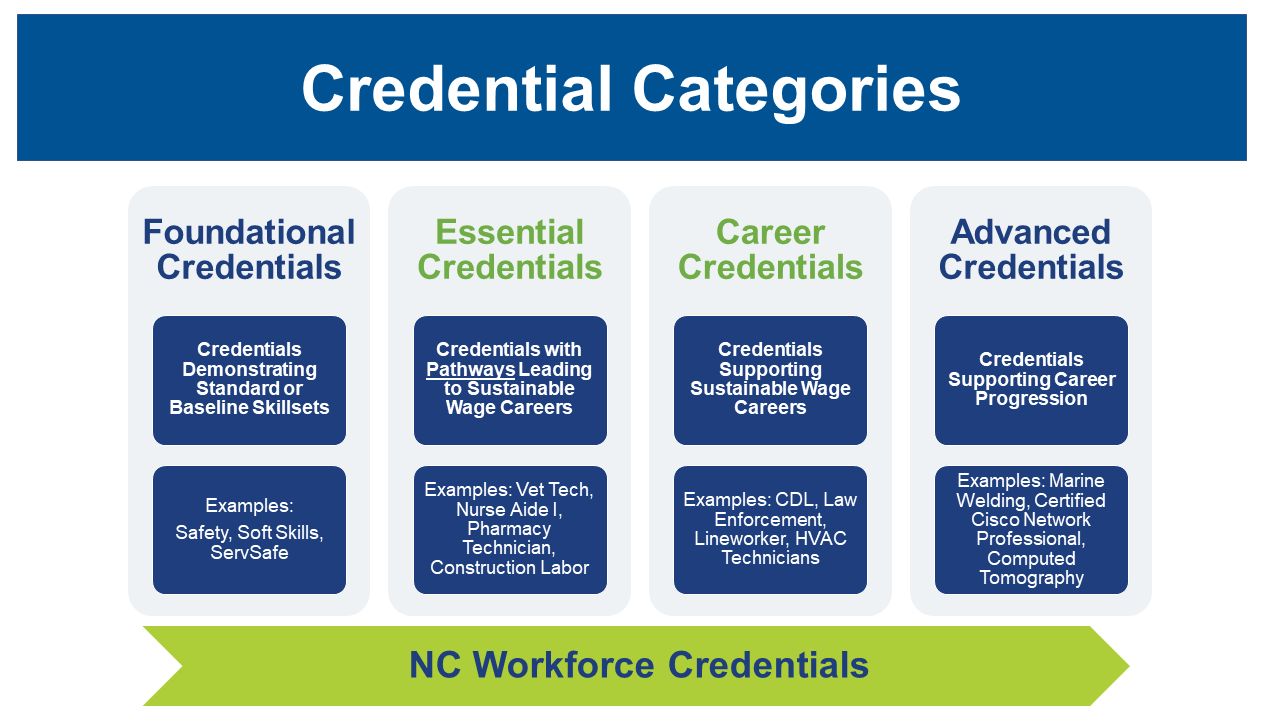 Credential Categories

Foundational Credentials

Credentials Demonstrating Standard or Baseline Skillsets

Examples:
Safety, Soft Skills, ServSafe

Essential Credentials

Credentials with Pathways Leading to Sustainable Wage Careers

Examples: Vet Tech, Nurse Aide I, Pharmacy Technician, Construction Labor

Career Credentials

Credentials Supporting Sustainable Wage Careers

Examples: CDL, Law Enforcement, Lineworker, HVAC Technicians

Advanced Credentials

Credentials Supporting Career Progression

Examples: Marine Welding, Certified Cisco Network Professional, Computed Tomography

NC Workforce Credentials